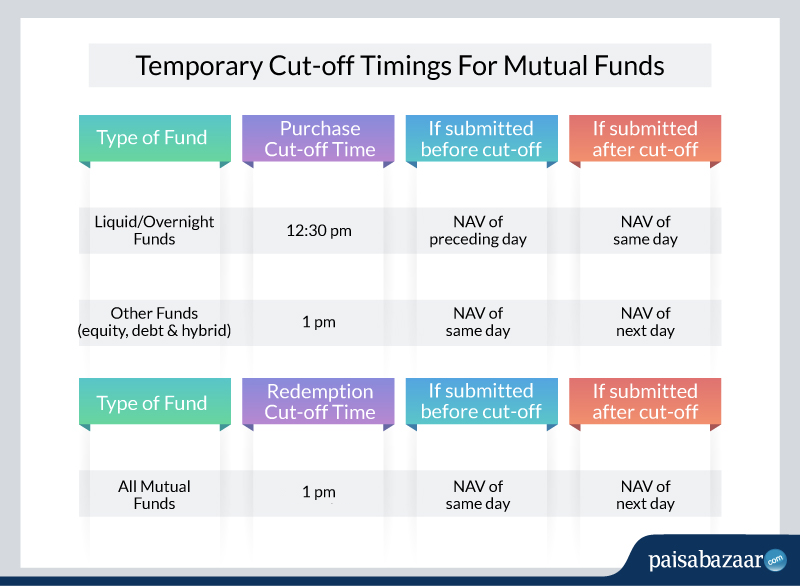 Temporary Cut-off Timings For Mutual Funds

| Type of Fund | Purchase Cut-off Time | If submitted before cut-off | If submitted after cut-off |
|---|---|---|---|
| Liquid/Overnight Funds | 12:30 pm | NAV of preceding day | NAV of same day |
| Other Funds (equity, debt & hybrid) | 1 pm | NAV of same day | NAV of next day |

| Type of Fund | Redemption Cut-off Time | If submitted before cut-off | If submitted after cut-off |
|---|---|---|---|
| All Mutual Funds | 1 pm | NAV of same day | NAV of next day |

paisabazaar.com